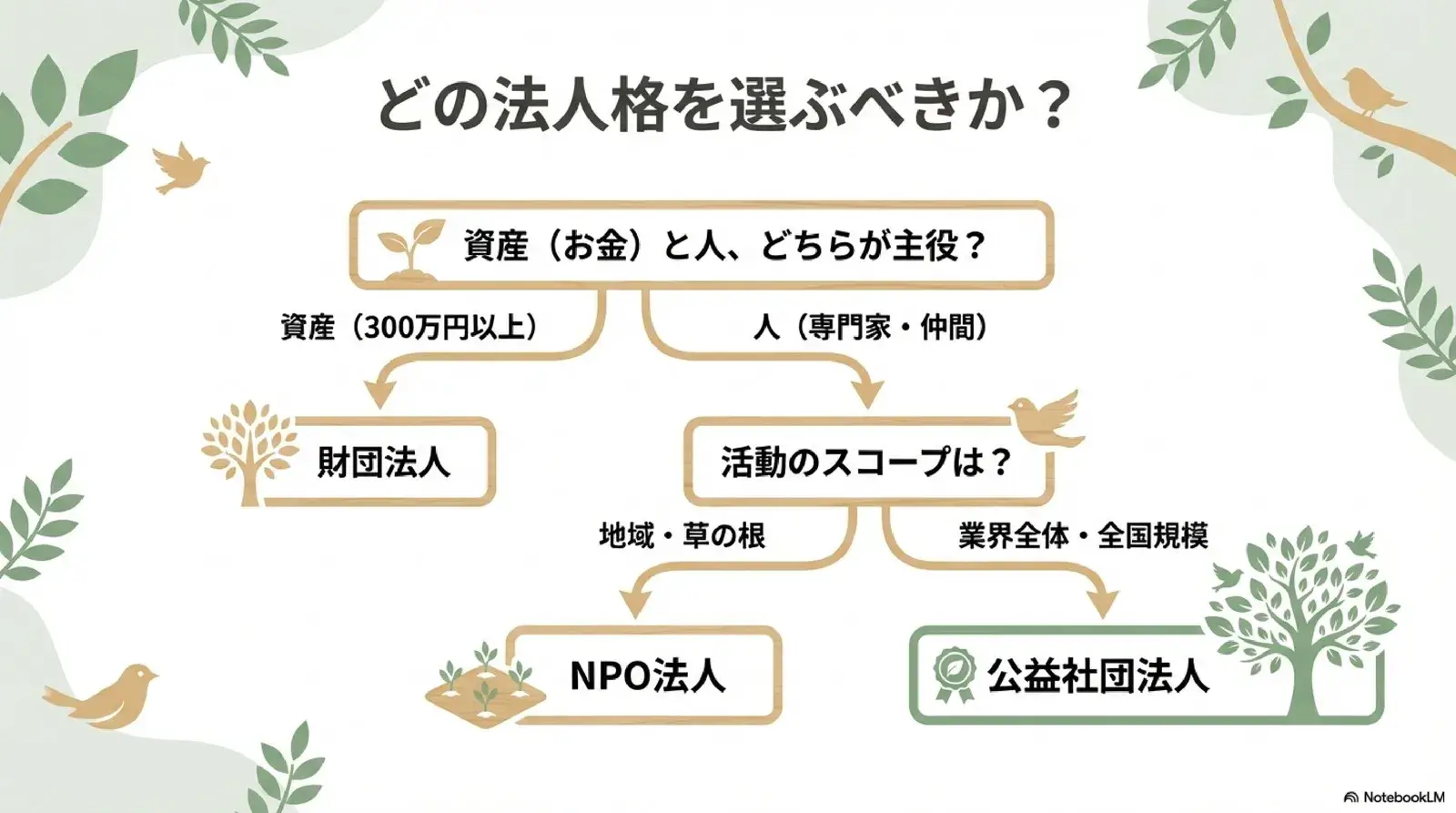 どの法人格を選ぶべきか？

資産（お金）と人、どちらが主役？

資産（300万円以上）

人（専門家・仲間）

財団法人

活動のスコープは？

地域・草の根

業界全体・全国規模

NPO法人

公益社団法人

NotebookLM